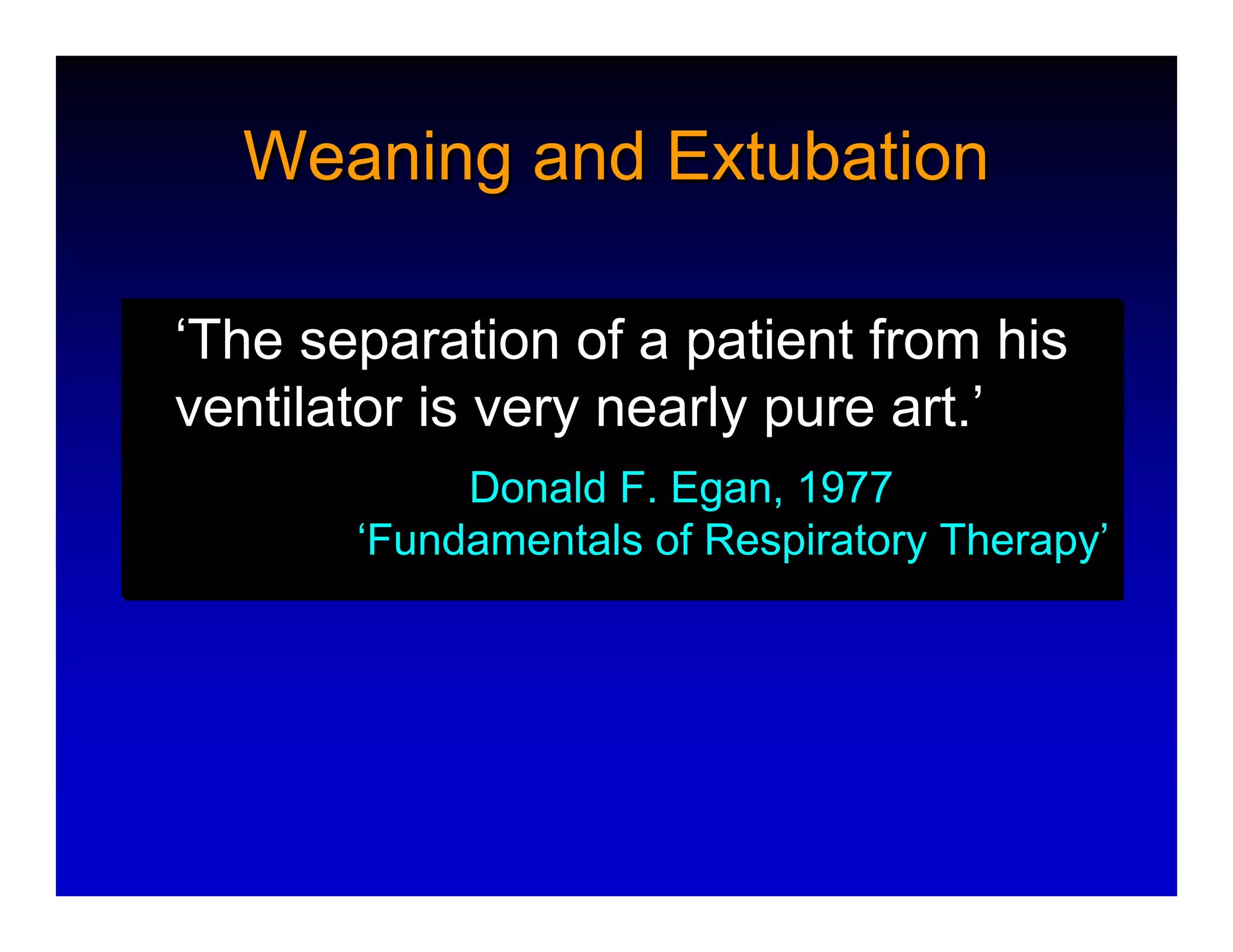 Weaning and Extubation

‘The separation of a patient from his ventilator is very nearly pure art.’

Donald F. Egan, 1977
‘Fundamentals of Respiratory Therapy’